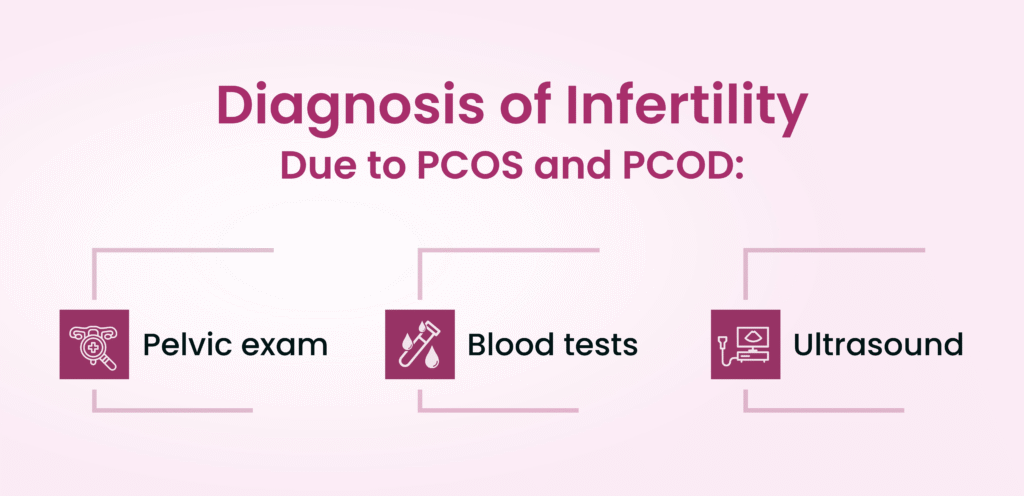 Diagnosis of Infertility
Due to PCOS and PCOD:

Pelvic exam

Blood tests

Ultrasound